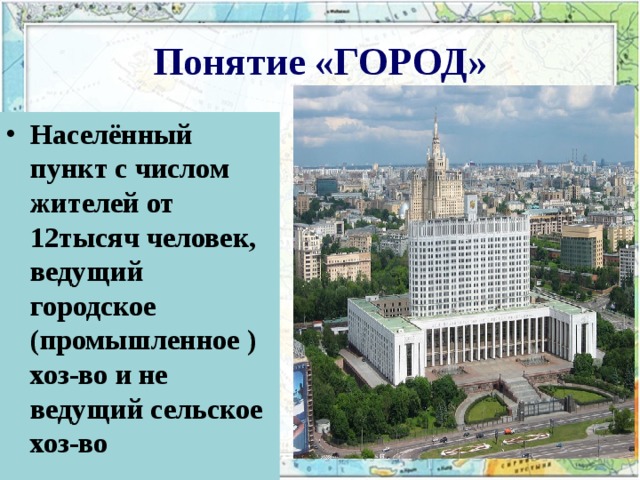 Понятие «ГОРОД»

• Населённый пункт с числом жителей от 12тысяч человек, ведущий городское (промышленное ) хоз-во и не ведущий сельское хоз-во